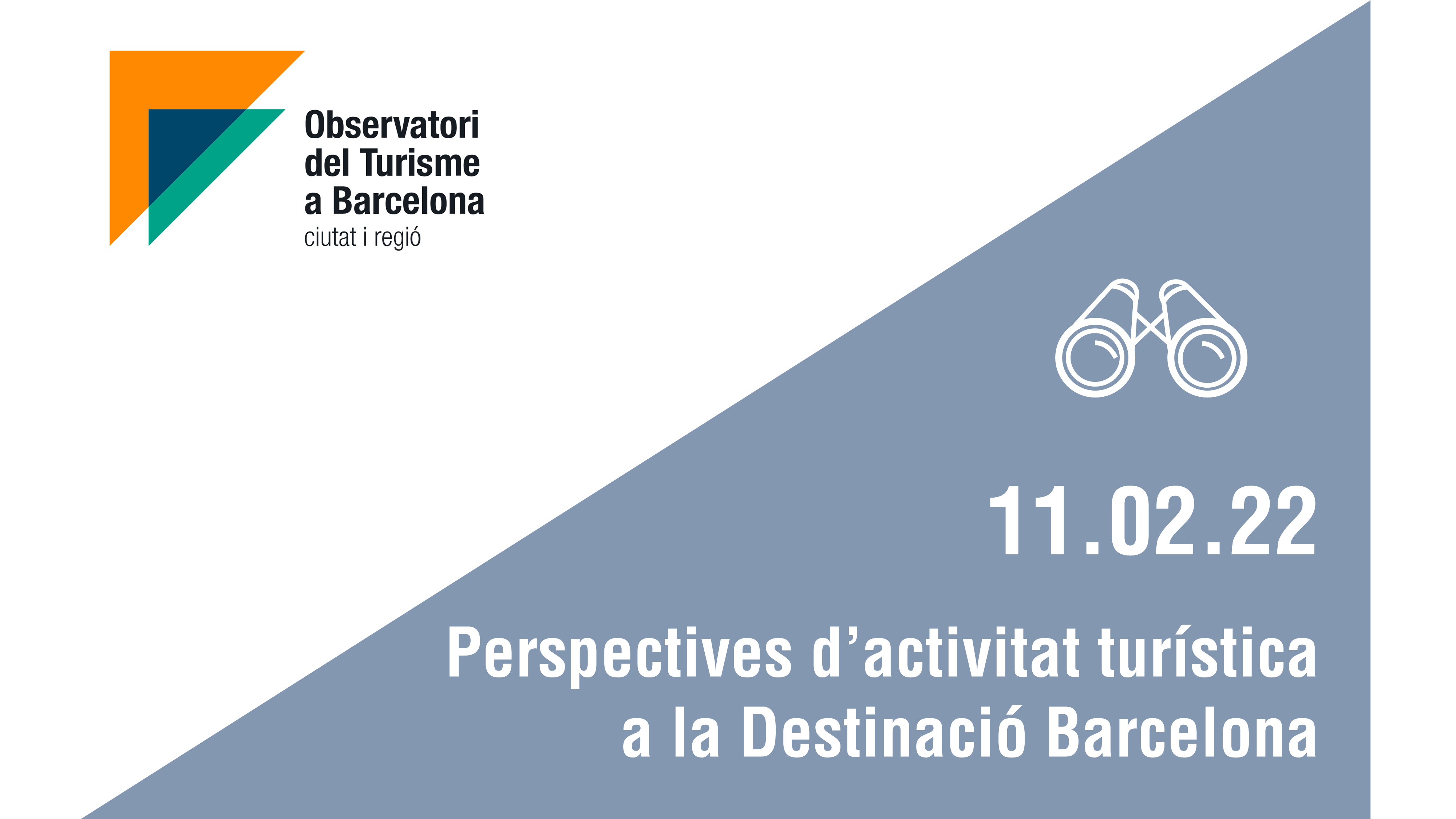 Observatori del Turisme a Barcelona
ciutat i regió

11.02.22

Perspectives d’activitat turística a la Destinació Barcelona